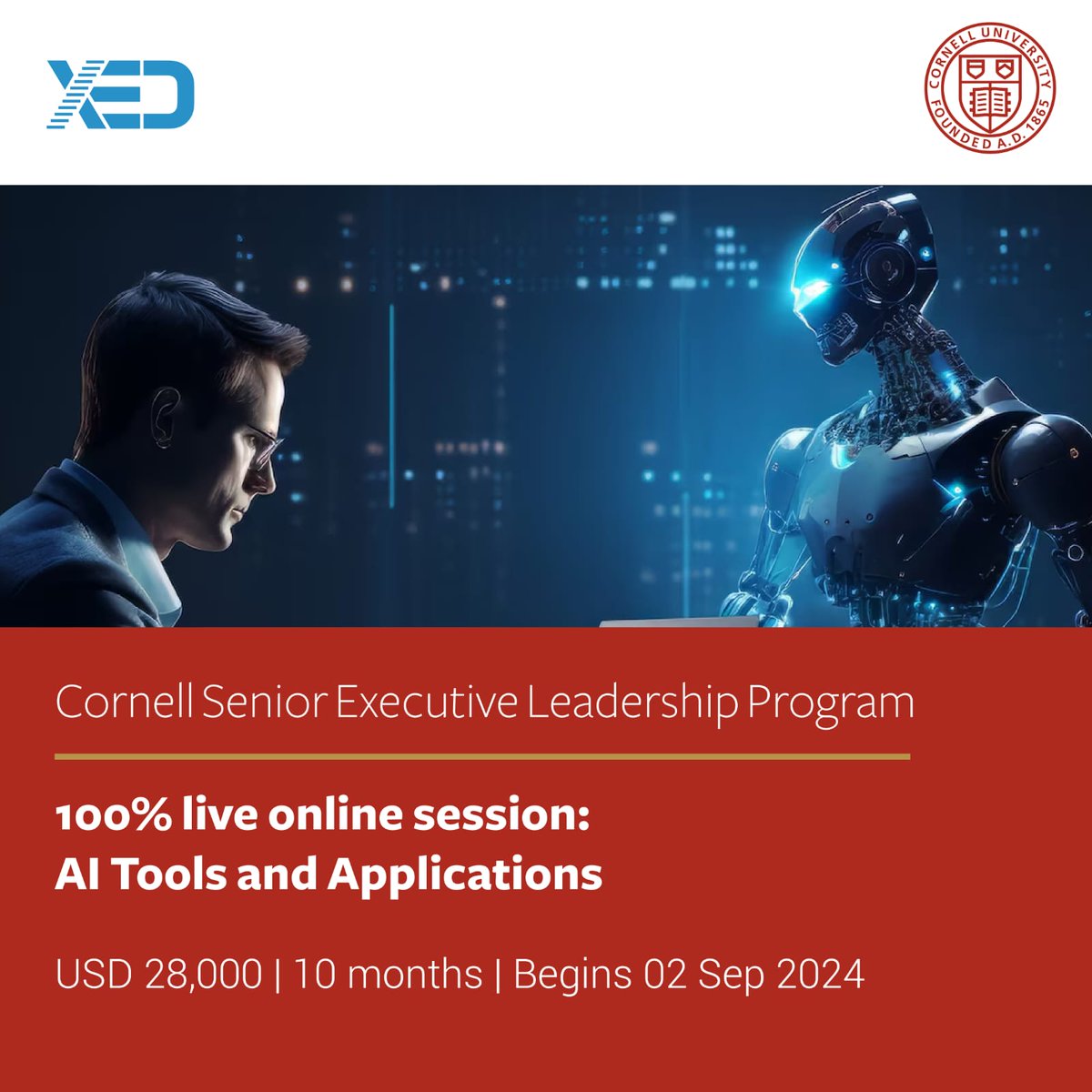 XED

CORNELL UNIVERSITY FOUNDED A.D. 1865

Cornell Senior Executive Leadership Program

100% live online session:
AI Tools and Applications

USD 28,000 | 10 months | Begins 02 Sep 2024